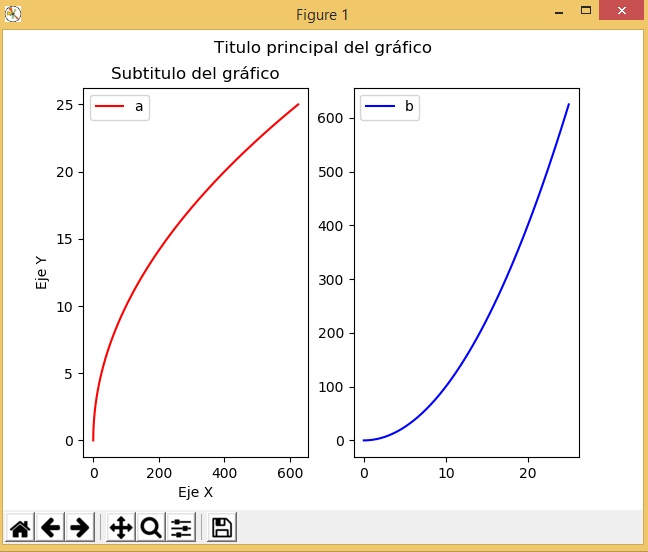 Figure 1

Titulo principal del gráfico

Subtitulo del gráfico

a

25
20
15
10
5
0

Eje Y

0 200 400 600

Eje X

b

600
500
400
300
200
100
0

0 10 20